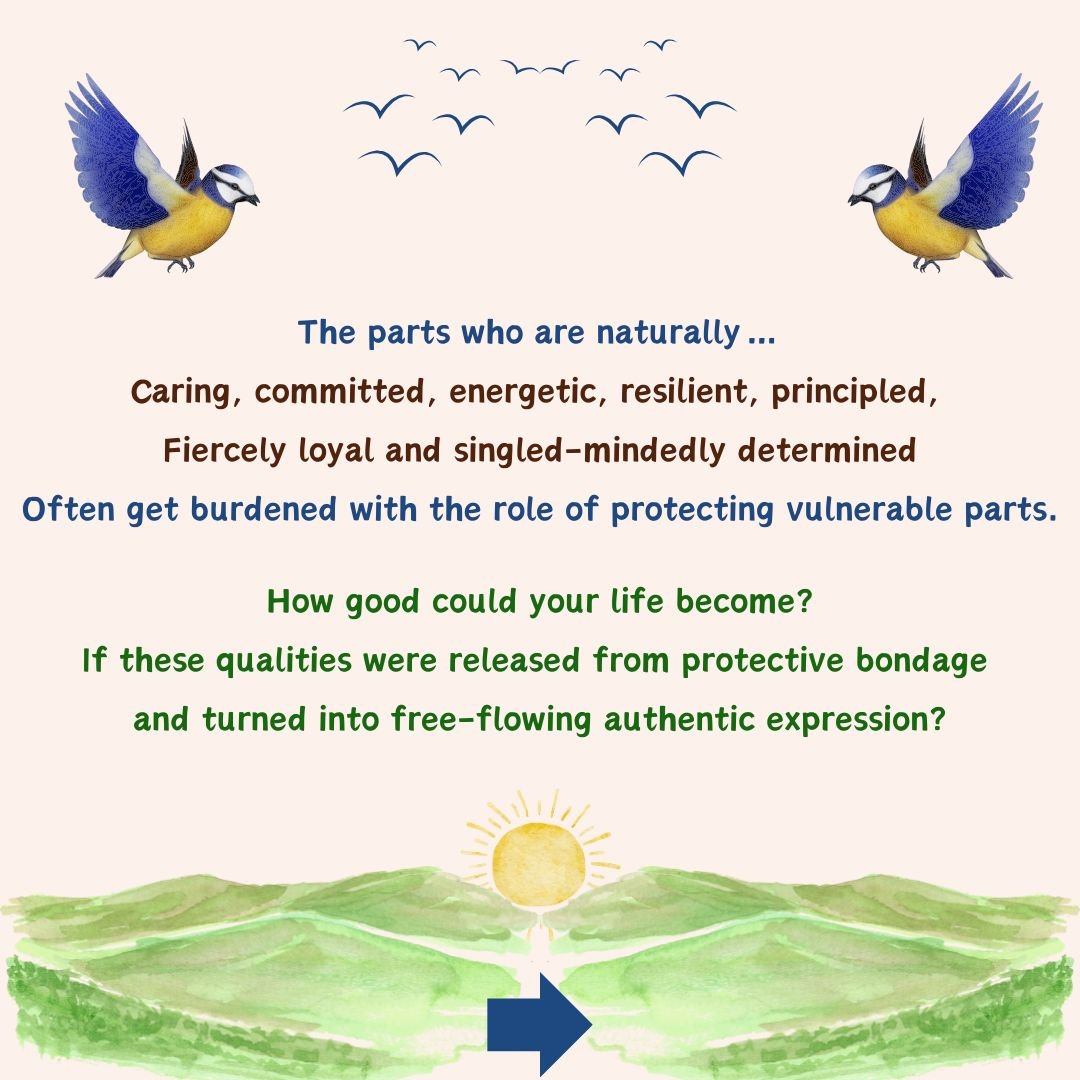 The parts who are naturally ...
Caring, committed, energetic, resilient, principled,
Fiercely loyal and singled-mindedly determined
Often get burdened with the role of protecting vulnerable parts.

How good could your life become?
If these qualities were released from protective bondage
and turned into free-flowing authentic expression?